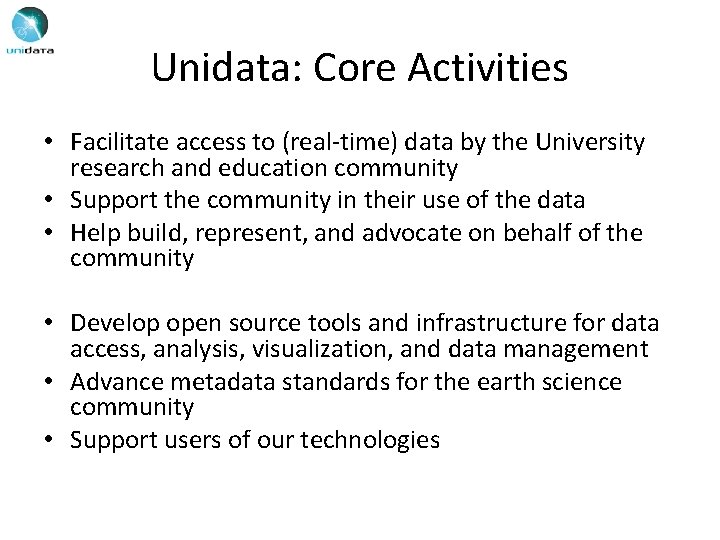 unidata

Unidata: Core Activities

• Facilitate access to (real-time) data by the University research and education community
• Support the community in their use of the data
• Help build, represent, and advocate on behalf of the community

• Develop open source tools and infrastructure for data access, analysis, visualization, and data management
• Advance metadata standards for the earth science community
• Support users of our technologies